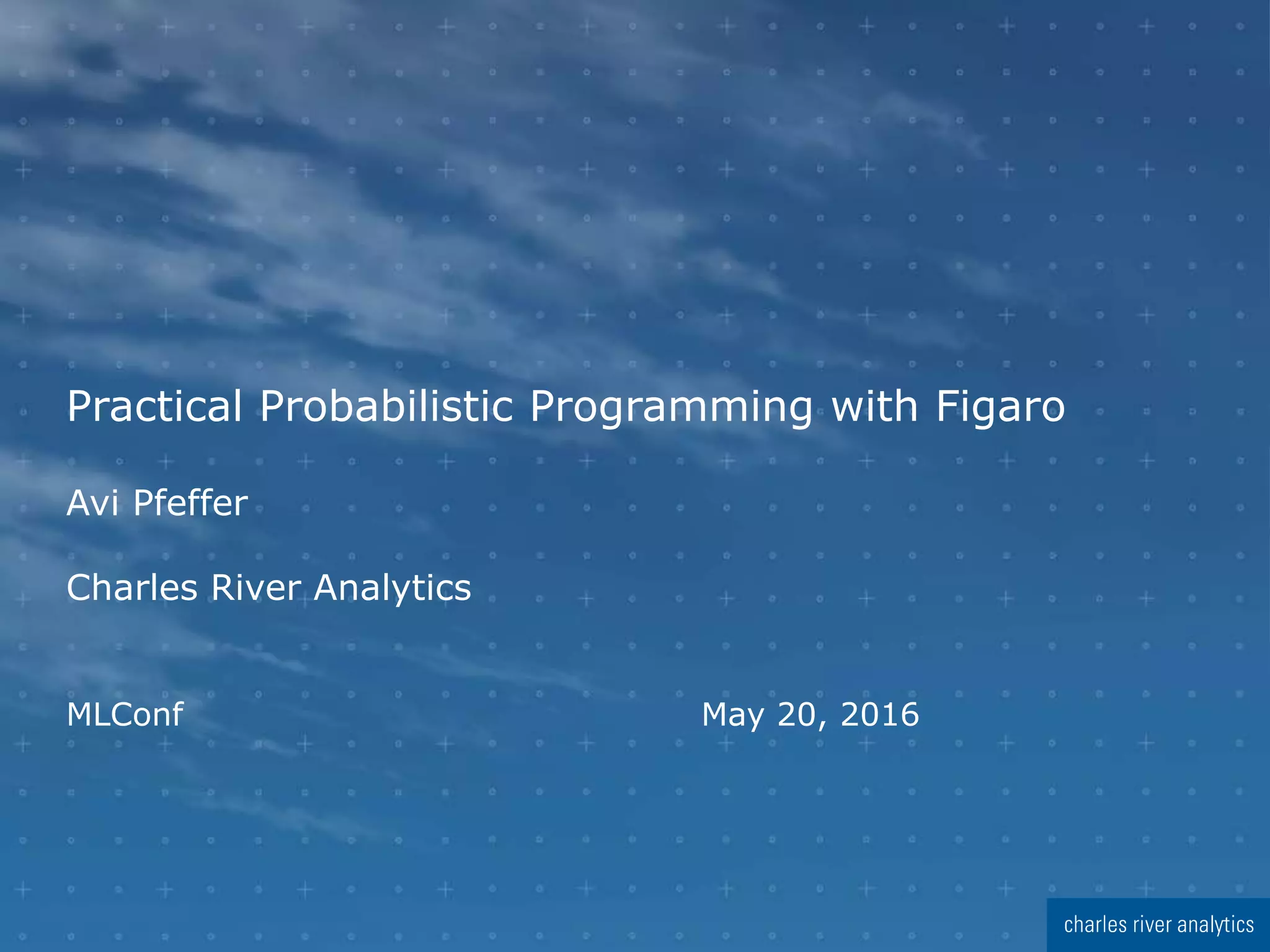 Practical Probabilistic Programming with Figaro

Avi Pfeffer

Charles River Analytics

MLConf

May 20, 2016

charles river analytics